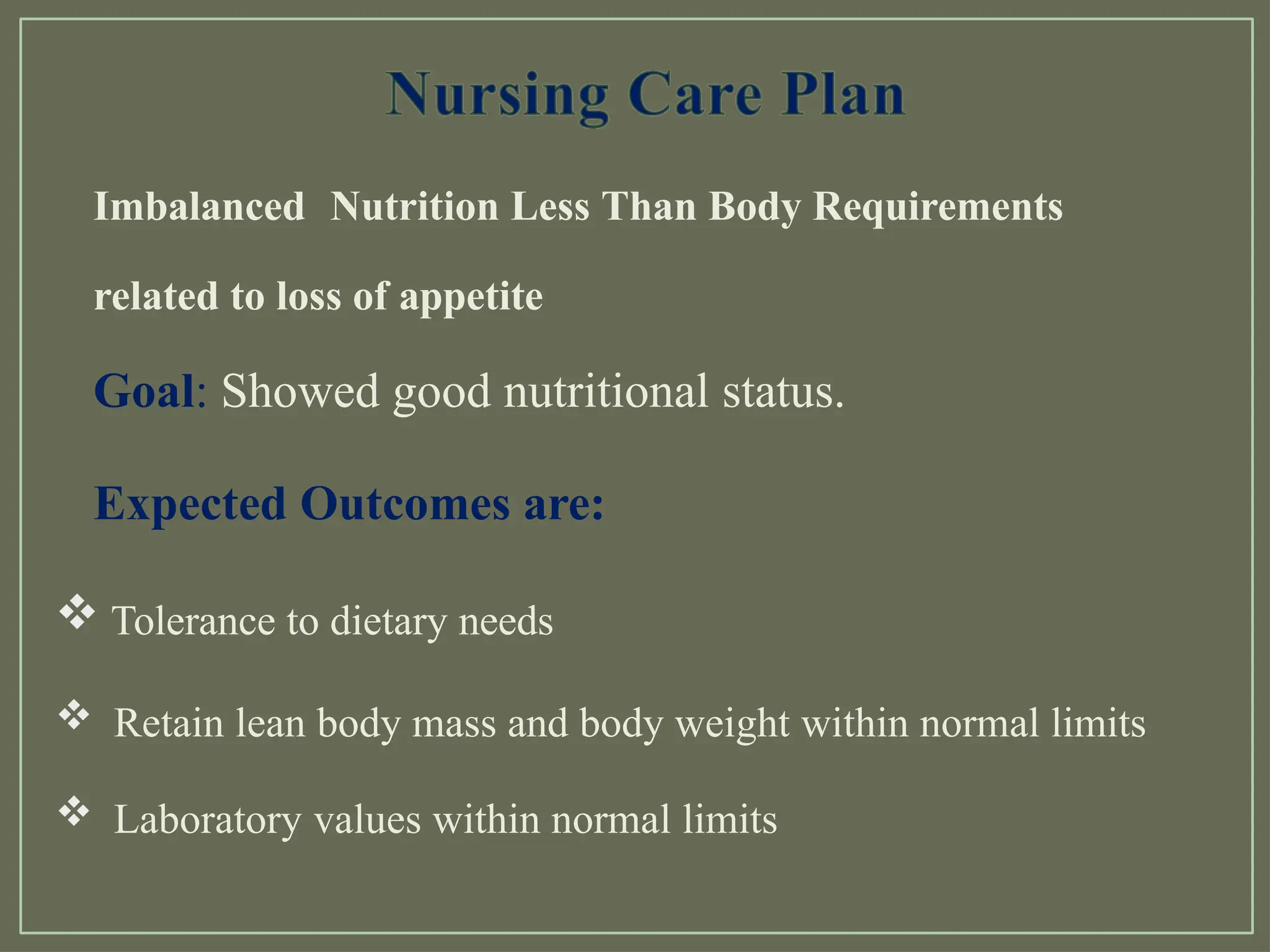 Nursing Care Plan

Imbalanced Nutrition Less Than Body Requirements related to loss of appetite

Goal: Showed good nutritional status.

Expected Outcomes are:

❖ Tolerance to dietary needs

❖ Retain lean body mass and body weight within normal limits

❖ Laboratory values within normal limits